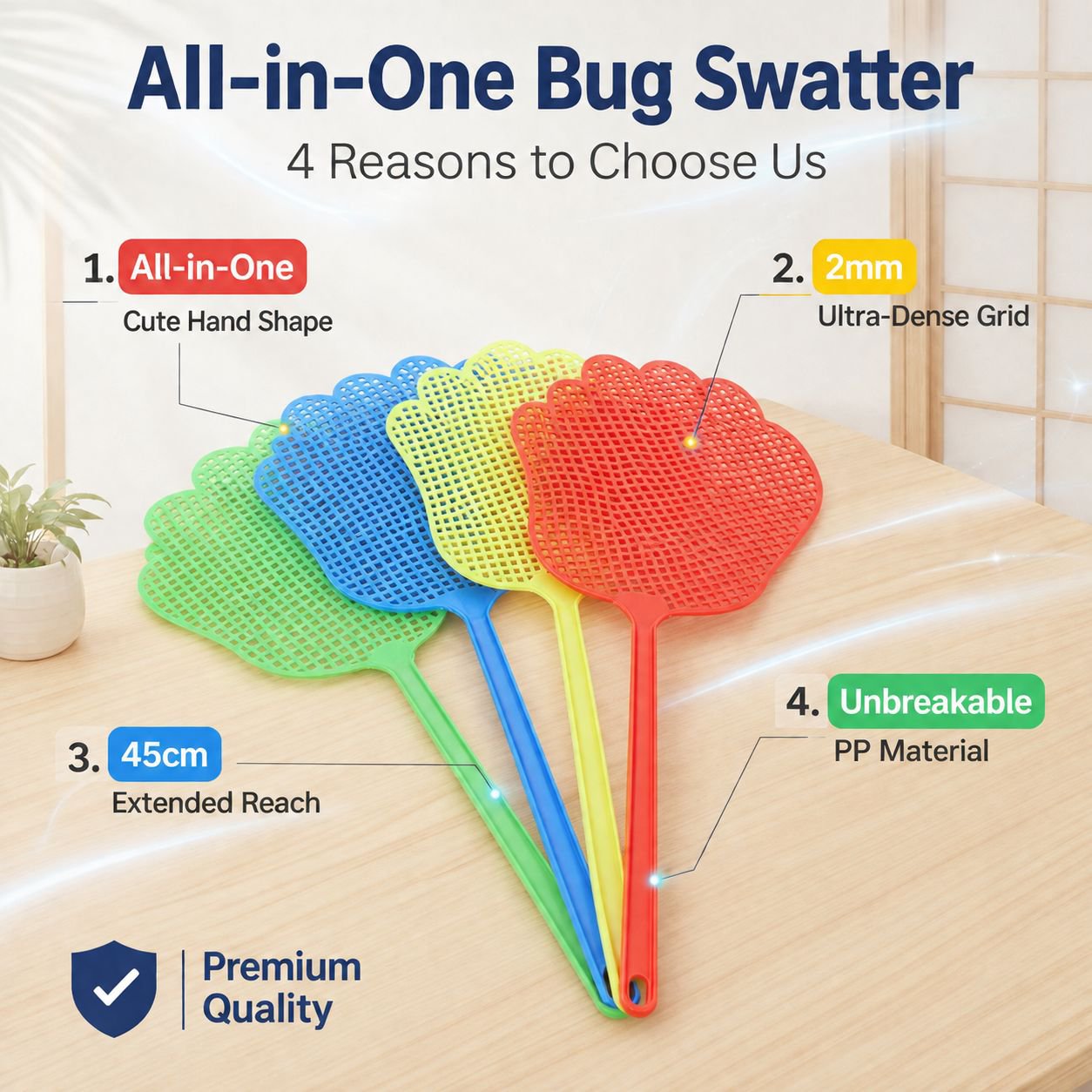 All-in-One Bug Swatter

4 Reasons to Choose Us

1. All-in-One
Cute Hand Shape

2. 2mm
Ultra-Dense Grid

3. 45cm
Extended Reach

4. Unbreakable
PP Material

Premium Quality